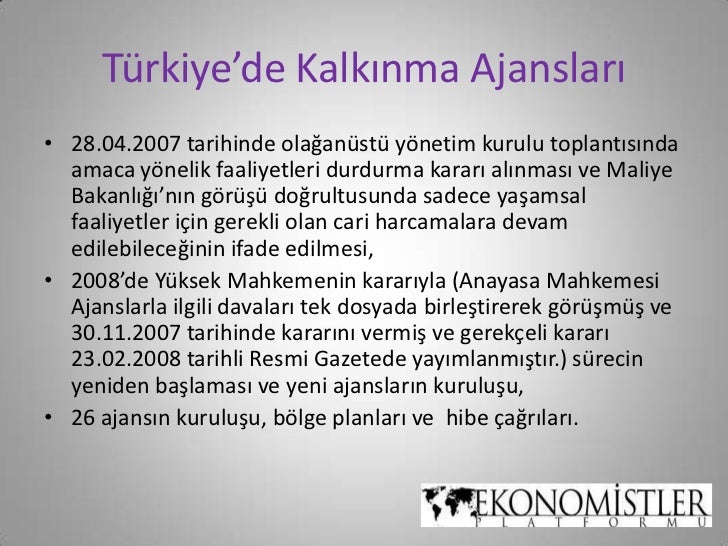 Türkiye’de Kalkınma Ajansları

• 28.04.2007 tarihinde olağanüstü yönetim kurulu toplantısında amaca yönelik faaliyetleri durdurma kararı alınması ve Maliye Bakanlığı’nın görüşü doğrultusunda sadece yaşamsal faaliyetler için gerekli olan cari harcamalara devam edilebileceğinin ifade edilmesi,

• 2008’de Yüksek Mahkemenin kararıyla (Anayasa Mahkemesi Ajanslarla ilgili davaları tek dosyada birleştirerek görüşmüş ve 30.11.2007 tarihinde kararını vermiş ve gerekçeli kararı 23.02.2008 tarihli Resmi Gazetede yayımlanmıştır.) sürecin yeniden başlaması ve yeni ajansların kuruluşu,

• 26 ajansın kuruluşu, bölge planları ve hibe çağrıları.

EKONOMİSTLER
PLATFORMU